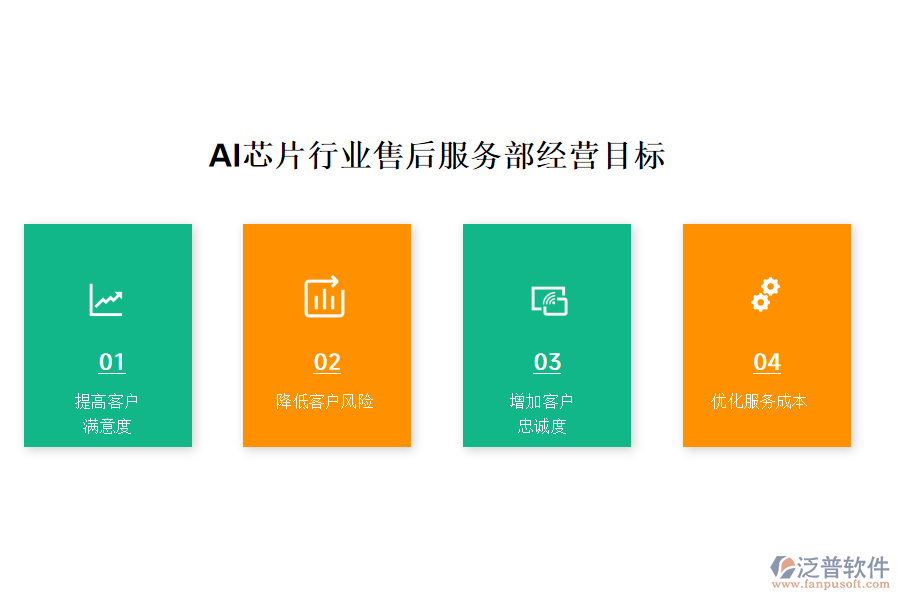 AI芯片行业售后服务部经营目标

01
提高客户满意度

02
降低客户风险

03
增加客户忠诚度

04
优化服务成本

泛普软件
www.fanpusoft.com